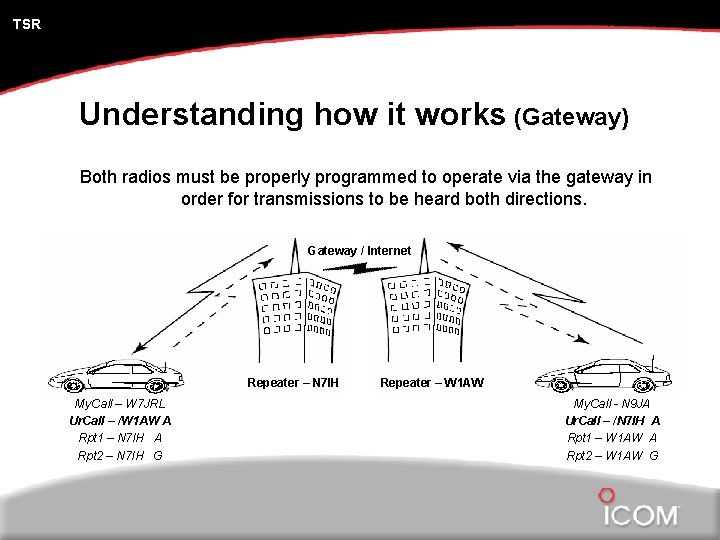 TSR

Understanding how it works (Gateway)

Both radios must be properly programmed to operate via the gateway in order for transmissions to be heard both directions.

Gateway / Internet

Repeater – N7IH

Repeater – W1AW

MyCall – W7JRL
UrCall – /W1AW A
Rpt1 – N7IH A
Rpt2 – N7IH G

MyCall - N9JA
UrCall – /N7IH A
Rpt1 – W1AW A
Rpt2 – W1AW G

ICOM